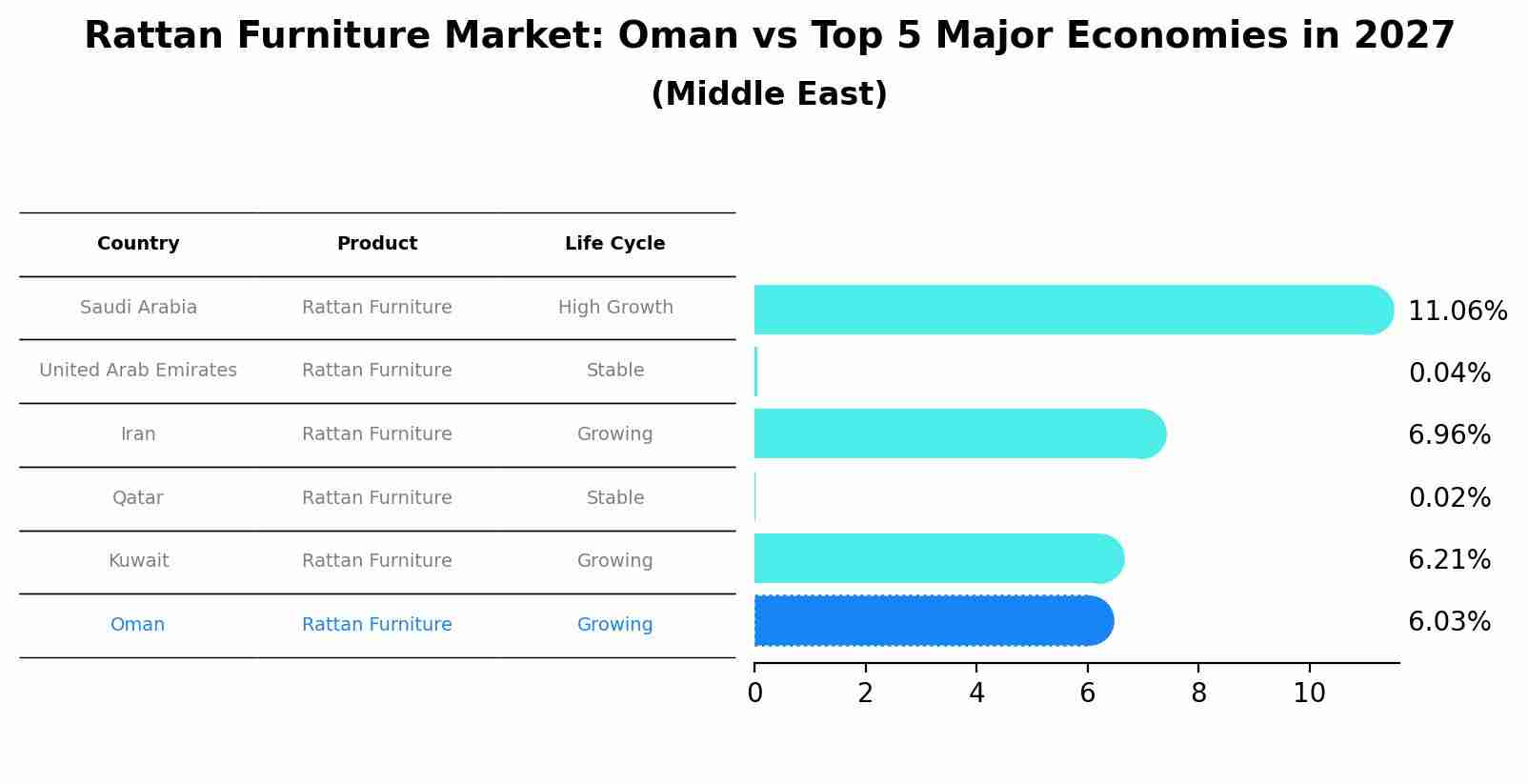 Rattan Furniture Market: Oman vs Top 5 Major Economies in 2027
(Middle East)

| Country | Product | Life Cycle |
|---|---|---|
| Saudi Arabia | Rattan Furniture | High Growth |
| United Arab Emirates | Rattan Furniture | Stable |
| Iran | Rattan Furniture | Growing |
| Qatar | Rattan Furniture | Stable |
| Kuwait | Rattan Furniture | Growing |
| Oman | Rattan Furniture | Growing |

11.06%
0.04%
6.96%
0.02%
6.21%
6.03%

0 2 4 6 8 10